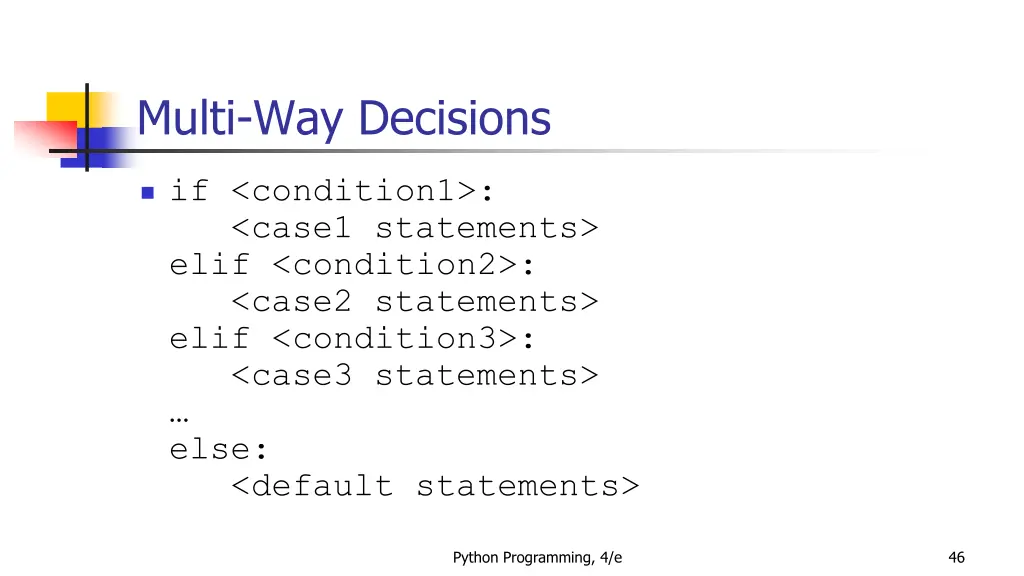 Multi-Way Decisions

if <condition1>:
   <case1 statements>
elif <condition2>:
   <case2 statements>
elif <condition3>:
   <case3 statements>
…
else:
   <default statements>

Python Programming, 4/e

46